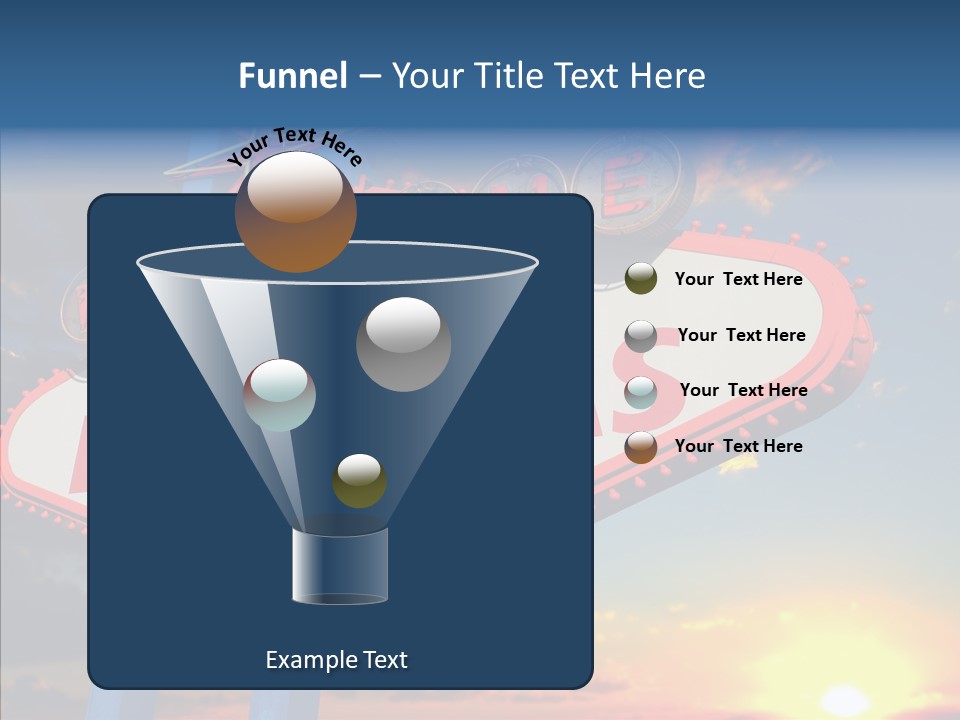 Funnel – Your Title Text Here

Your Text Here

Your Text Here

Your Text Here

Your Text Here

Your Text Here

Example Text